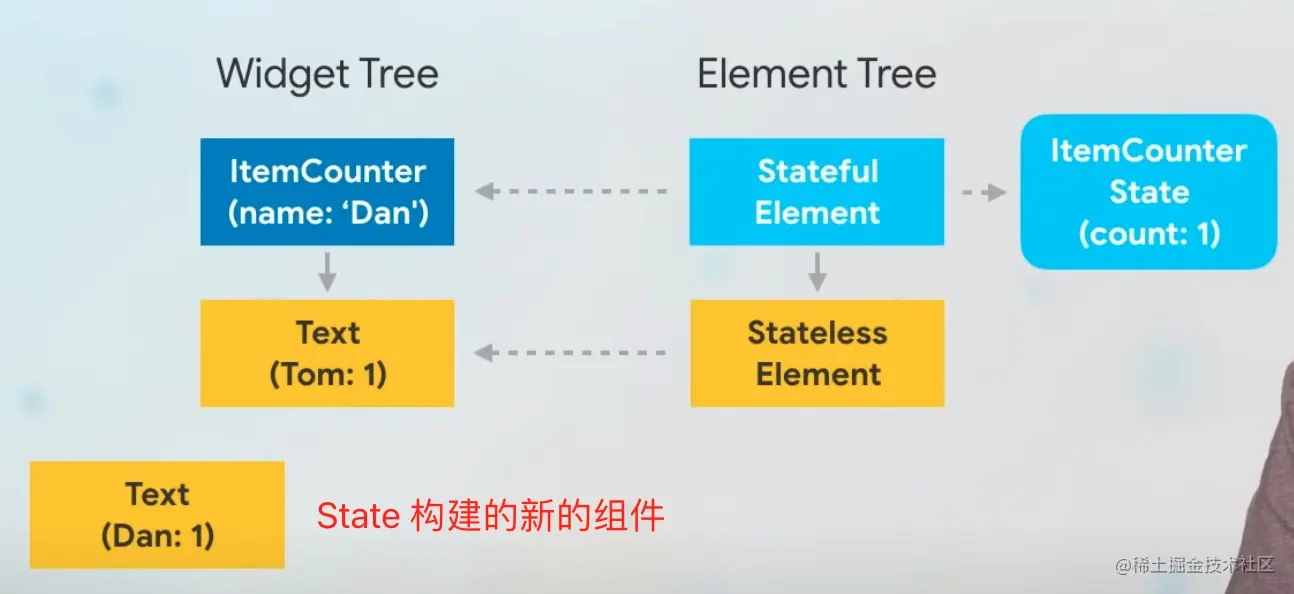 Widget Tree

Element Tree

ItemCounter (name: ‘Dan')

Stateful Element

ItemCounter State (count: 1)

Text (Tom: 1)

Stateless Element

Text (Dan: 1)

State 构建的新的组件

@稀土掘金技术社区